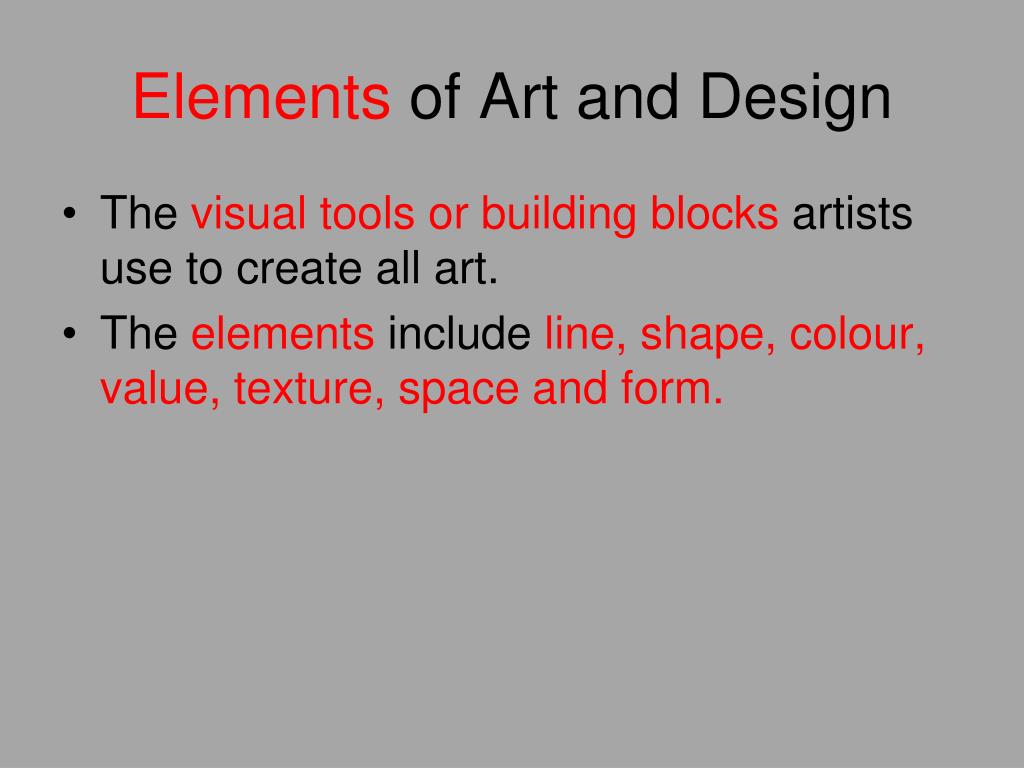 Elements of Art and Design

• The visual tools or building blocks artists use to create all art.
• The elements include line, shape, colour, value, texture, space and form.